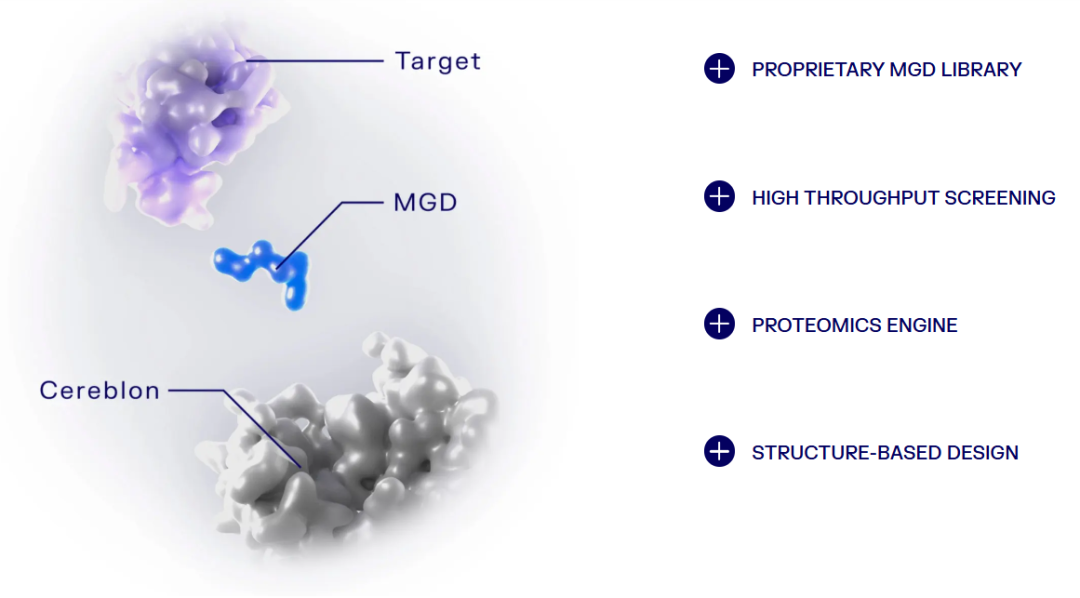 Target

MGD

Cereblon

PROPRIETARY MGD LIBRARY

HIGH THROUGHPUT SCREENING

PROTEOMICS ENGINE

STRUCTURE-BASED DESIGN